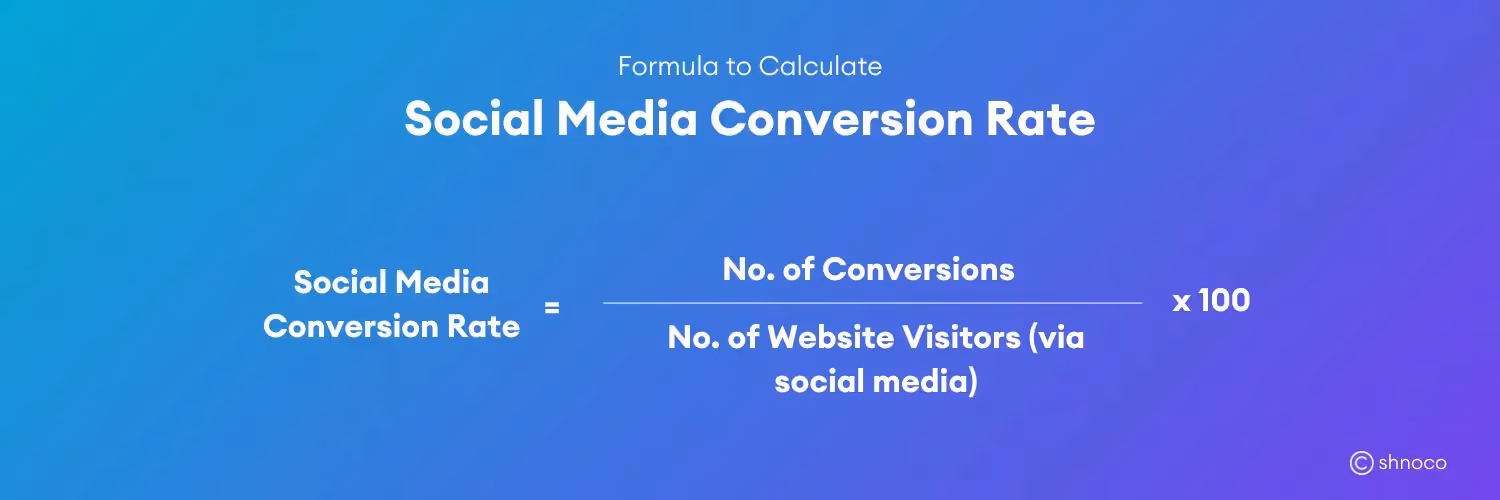 Formula to Calculate

Social Media Conversion Rate

$\text{Social Media Conversion Rate} = \frac{\text{No. of Conversions}}{\text{No. of Website Visitors (via social media)}} \times 100$

shnoco